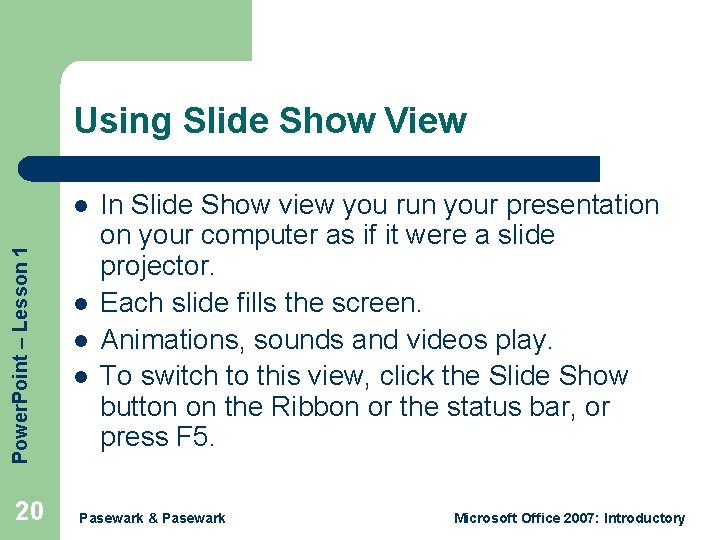 Using Slide Show View

- In Slide Show view you run your presentation on your computer as if it were a slide projector.
- Each slide fills the screen.
- Animations, sounds and videos play.
- To switch to this view, click the Slide Show button on the Ribbon or the status bar, or press F5.

PowerPoint – Lesson 1

20

Pasewark & Pasewark

Microsoft Office 2007: Introductory